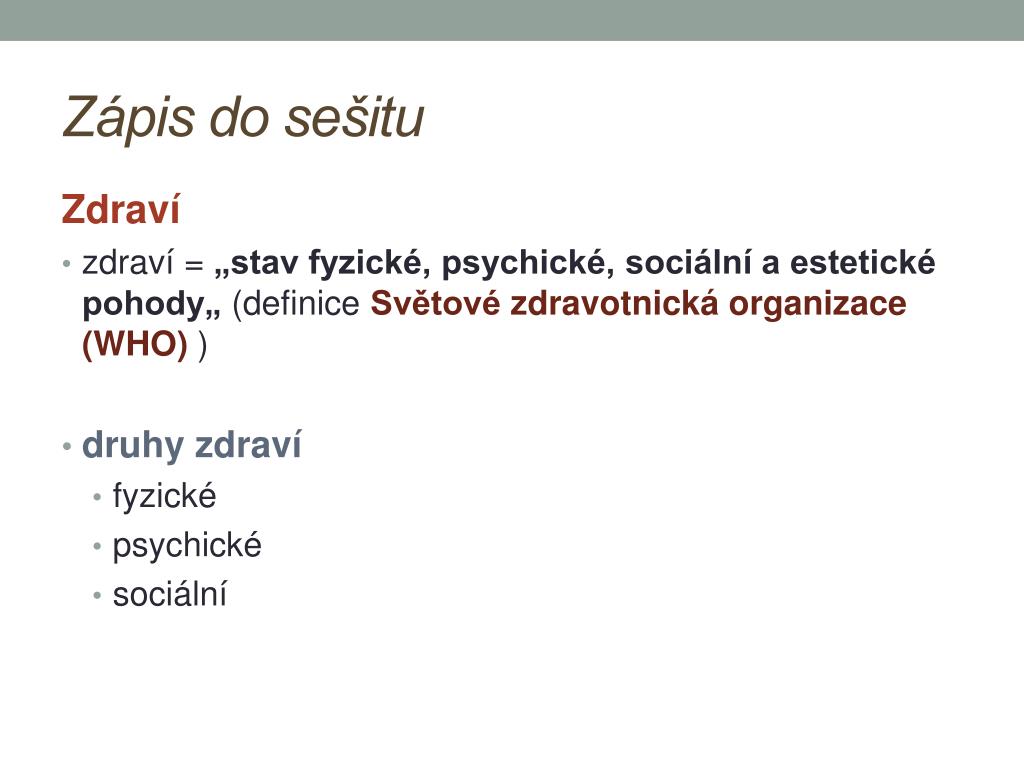 Zápis do sešitu

Zdraví

• zdraví = „stav fyzické, psychické, sociální a estetické pohody„ (definice Světové zdravotnická organizace (WHO) )

• druhy zdraví
  • fyzické
  • psychické
  • sociální